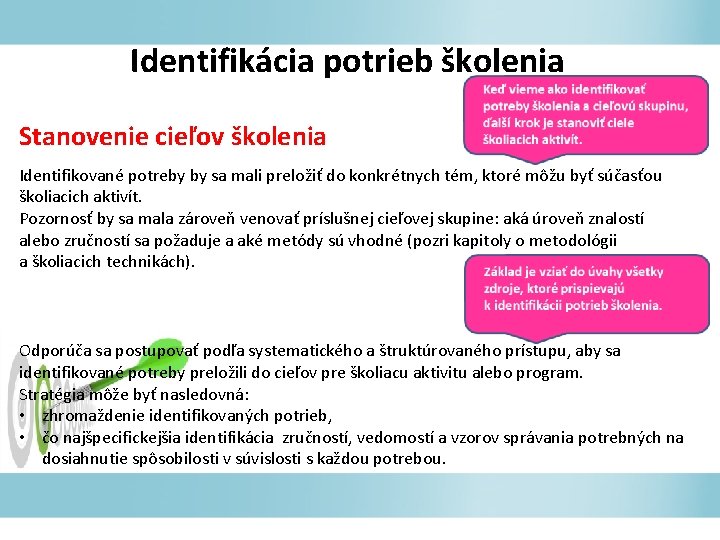 Identifikácia potrieb školenia

Keď vieme ako identifikovať potreby školenia a cieľovú skupinu, ďalší krok je stanoviť ciele školiacich aktivít.

Stanovenie cieľov školenia

Identifikované potreby by sa mali preložiť do konkrétnych tém, ktoré môžu byť súčasťou školiacich aktivít.
Pozornosť by sa mala zároveň venovať príslušnej cieľovej skupine: aká úroveň znalostí alebo zručností sa požaduje a aké metódy sú vhodné (pozri kapitoly o metodológii a školiacich technikách).

Základ je vziať do úvahy všetky zdroje, ktoré prispievajú k identifikácii potrieb školenia.

Odporúča sa postupovať podľa systematického a štruktúrovaného prístupu, aby sa identifikované potreby preložili do cieľov pre školiacu aktivitu alebo program.
Stratégia môže byť nasledovná:
• zhromaždenie identifikovaných potrieb,
• čo najšpecifickejšia identifikácia zručností, vedomostí a vzorov správania potrebných na dosiahnutie spôsobilosti v súvislosti s každou potrebou.